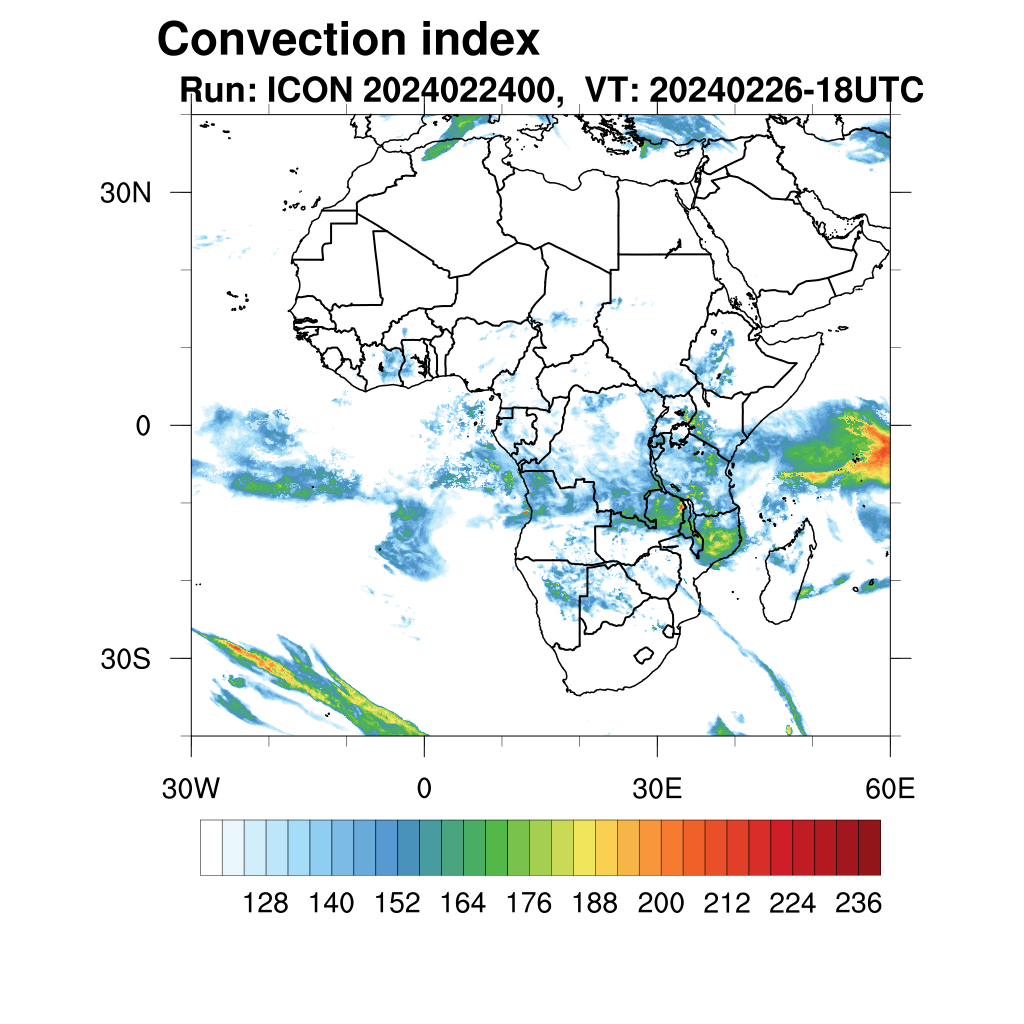 Convection index

Run: ICON 2024022400, VT: 20240226-18UTC

30N

0

30S

30W

0

30E

60E

128 140 152 164 176 188 200 212 224 236